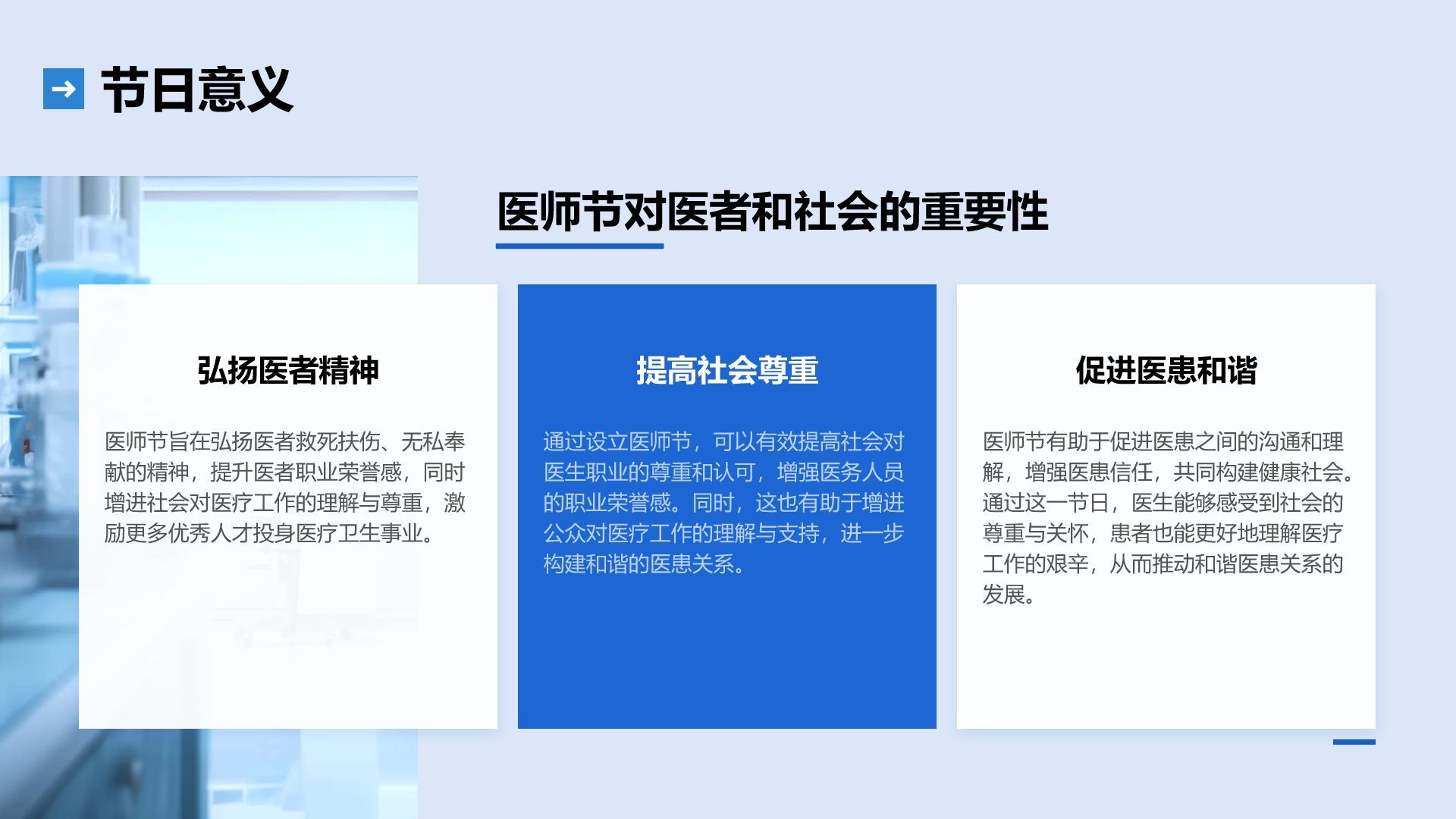 节日意义

医师节对医者和社会的重要性

弘扬医者精神

医师节旨在弘扬医者救死扶伤、无私奉献的精神，提升医者职业荣誉感，同时增进社会对医疗工作的理解与尊重，激励更多优秀人才投身医疗卫生事业。

提高社会尊重

通过设立医师节，可以有效提高社会对医生职业的尊重和认可，增强医务人员的职业荣誉感。同时，这也有助于增进公众对医疗工作的理解与支持，进一步构建和谐的医患关系。

促进医患和谐

医师节有助于促进医患之间的沟通和理解，增强医患信任，共同构建健康社会。通过这一节日，医生能够感受到社会的尊重与关怀，患者也能更好地理解医疗工作的艰辛，从而推动和谐医患关系的发展。